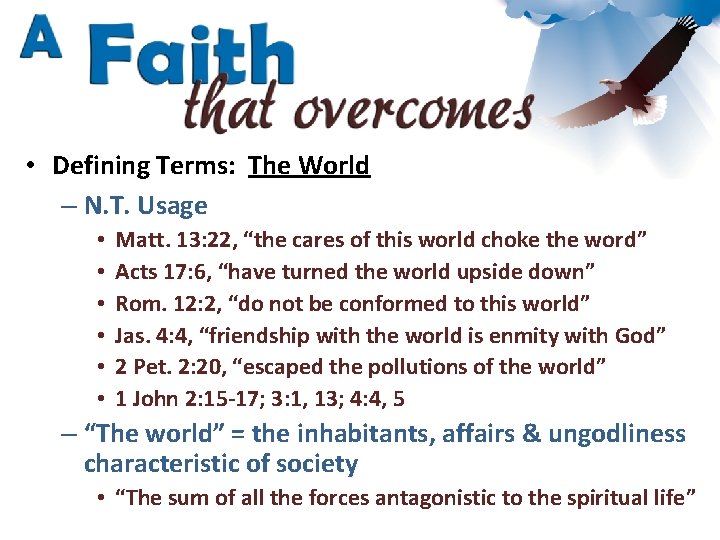 A Faith that overcomes

• Defining Terms: The World
– N.T. Usage
• Matt. 13:22, “the cares of this world choke the word”
• Acts 17:6, “have turned the world upside down”
• Rom. 12:2, “do not be conformed to this world”
• Jas. 4:4, “friendship with the world is enmity with God”
• 2 Pet. 2:20, “escaped the pollutions of the world”
• 1 John 2:15-17; 3:1, 13; 4:4, 5
– “The world” = the inhabitants, affairs & ungodliness characteristic of society
• “The sum of all the forces antagonistic to the spiritual life”